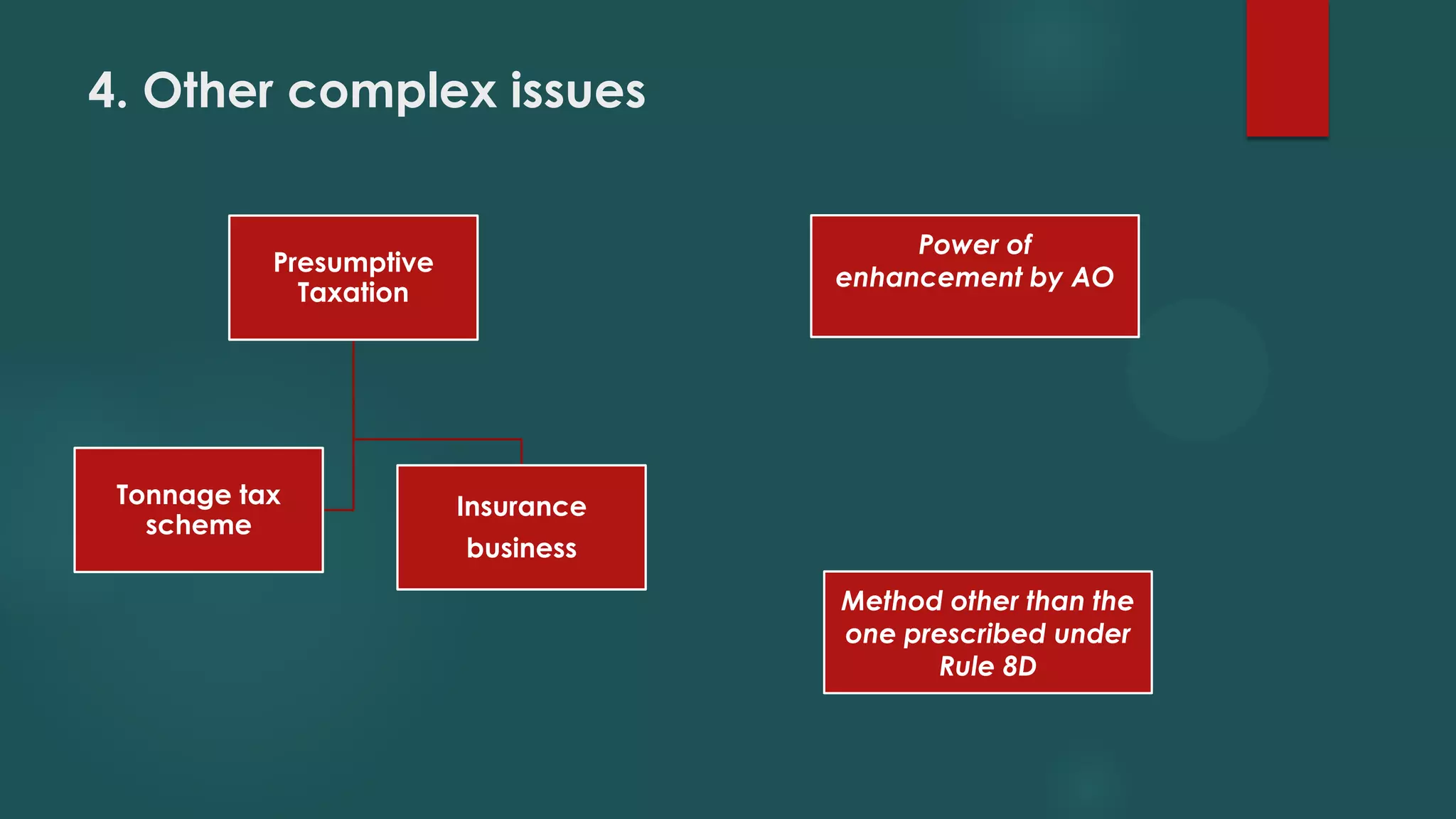 4. Other complex issues

Presumptive Taxation

Tonnage tax scheme

Insurance business

Power of enhancement by AO

Method other than the one prescribed under Rule 8D